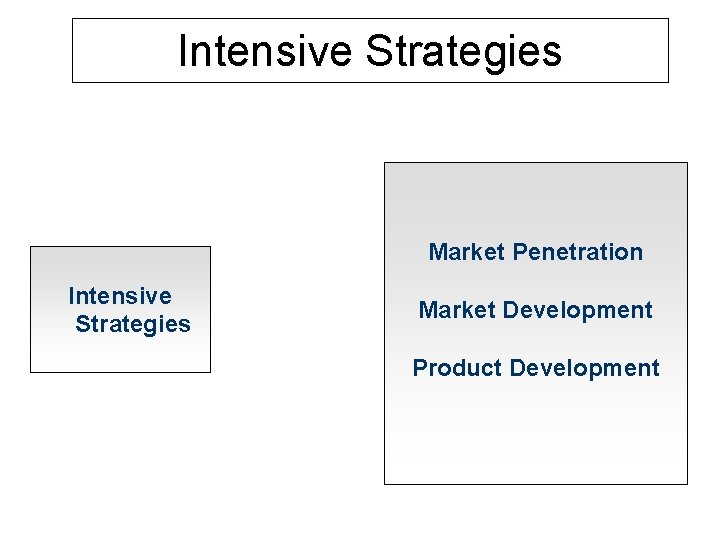 Intensive Strategies

Intensive Strategies

Market Penetration

Market Development

Product Development